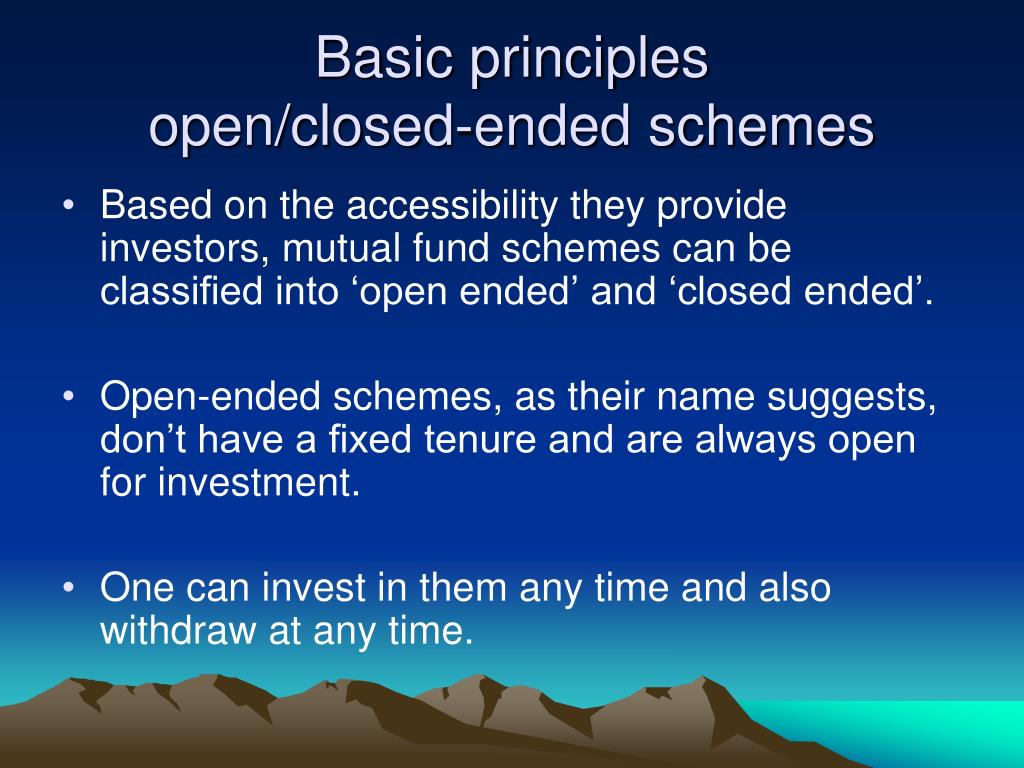 Basic principles
open/closed-ended schemes

• Based on the accessibility they provide investors, mutual fund schemes can be classified into ‘open ended’ and ‘closed ended’.

• Open-ended schemes, as their name suggests, don’t have a fixed tenure and are always open for investment.

• One can invest in them any time and also withdraw at any time.